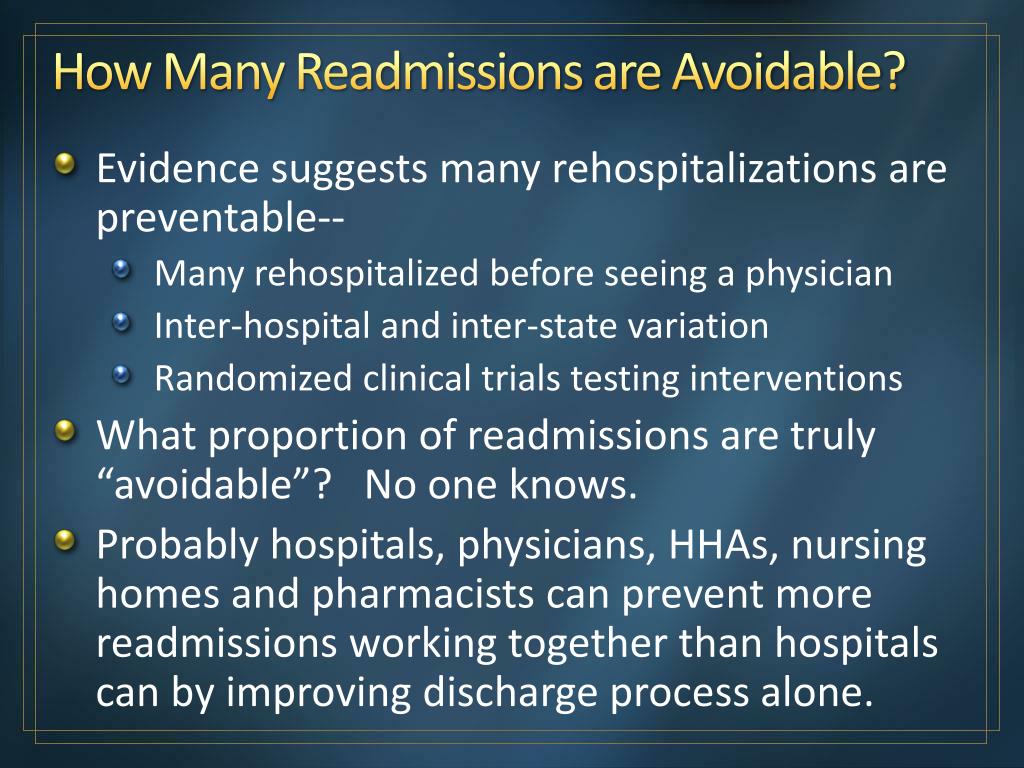 How Many Readmissions are Avoidable?

Evidence suggests many rehospitalizations are preventable--

Many rehospitalized before seeing a physician

Inter-hospital and inter-state variation

Randomized clinical trials testing interventions

What proportion of readmissions are truly “avoidable”? No one knows.

Probably hospitals, physicians, HHAs, nursing homes and pharmacists can prevent more readmissions working together than hospitals can by improving discharge process alone.